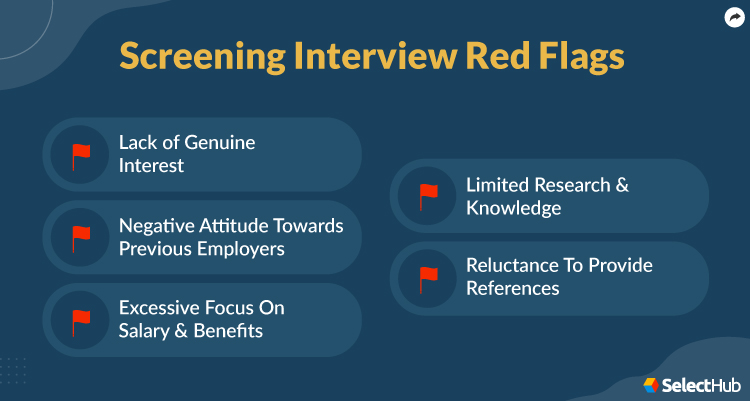 Screening Interview Red Flags

Lack of Genuine Interest

Negative Attitude Towards Previous Employers

Excessive Focus On Salary & Benefits

Limited Research & Knowledge

Reluctance To Provide References

SelectHub